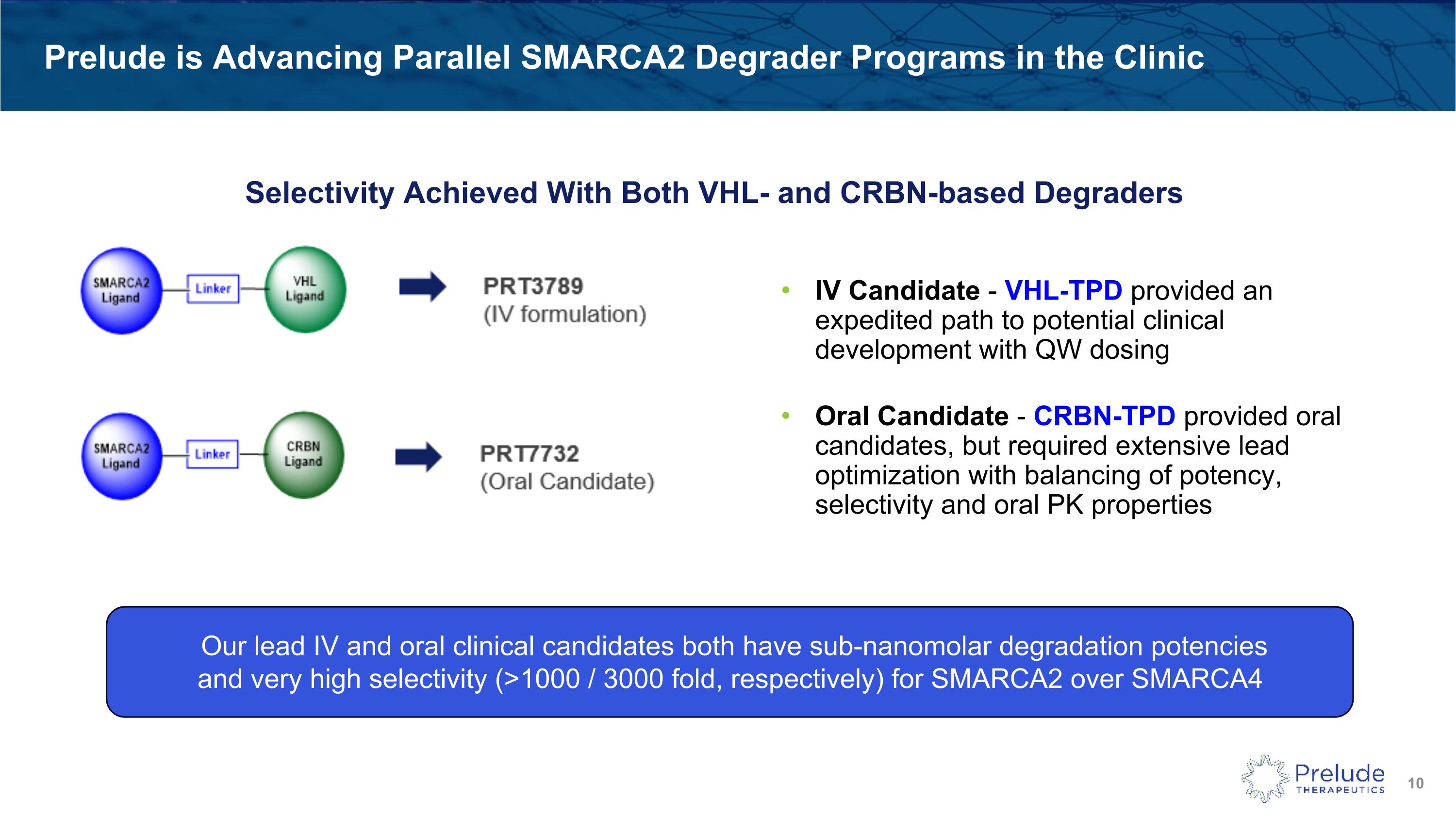 Prelude is Advancing Parallel SMARCA2 Degrader Programs in the Clinic

Selectivity Achieved With Both VHL- and CRBN-based Degraders

SMARCA2 Ligand
Linker
VHL Ligand

PRT3789
(IV formulation)

SMARCA2 Ligand
Linker
CRBN Ligand

PRT7732
(Oral Candidate)

• IV Candidate - VHL-TPD provided an expedited path to potential clinical development with QW dosing

• Oral Candidate - CRBN-TPD provided oral candidates, but required extensive lead optimization with balancing of potency, selectivity and oral PK properties

Our lead IV and oral clinical candidates both have sub-nanomolar degradation potencies and very high selectivity (>1000 / 3000 fold, respectively) for SMARCA2 over SMARCA4

Prelude THERAPEUTICS

10